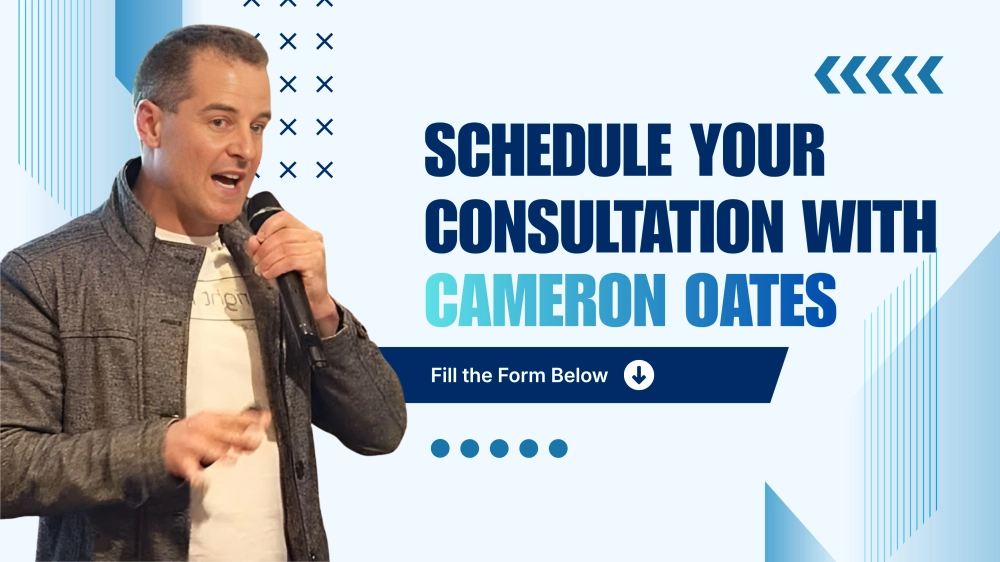 SCHEDULE YOUR CONSULTATION WITH CAMERON OATES

Fill the Form Below